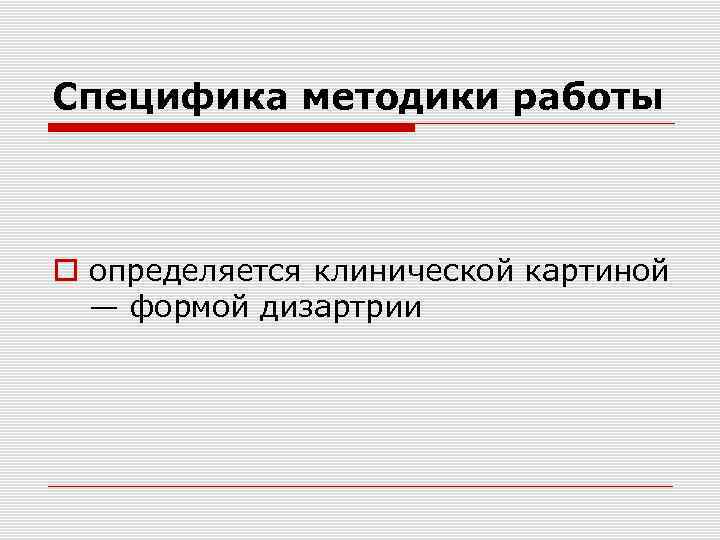 Специфика методики работы

определяется клинической картиной — формой дизартрии